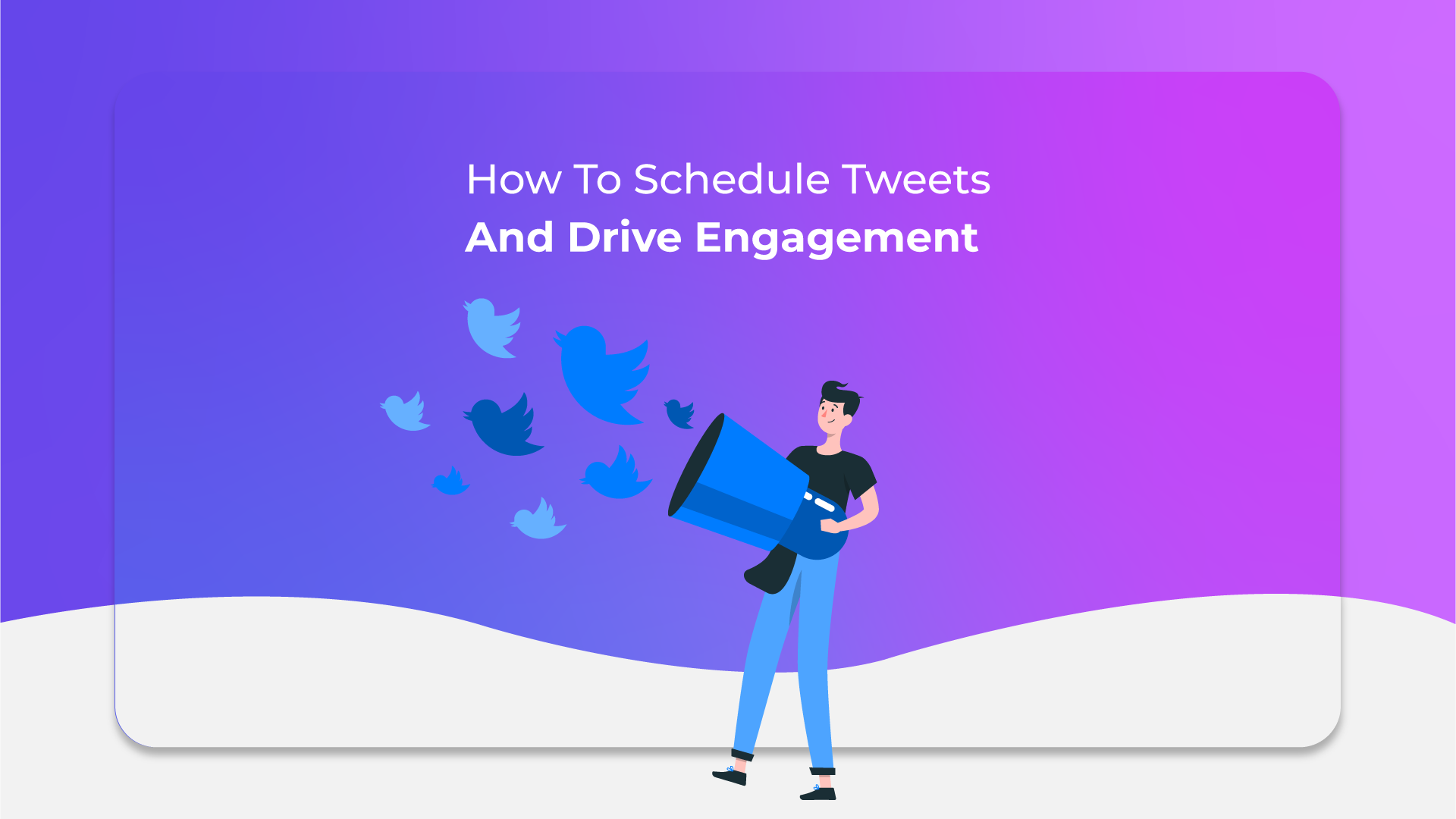 How To Schedule Tweets
And Drive Engagement